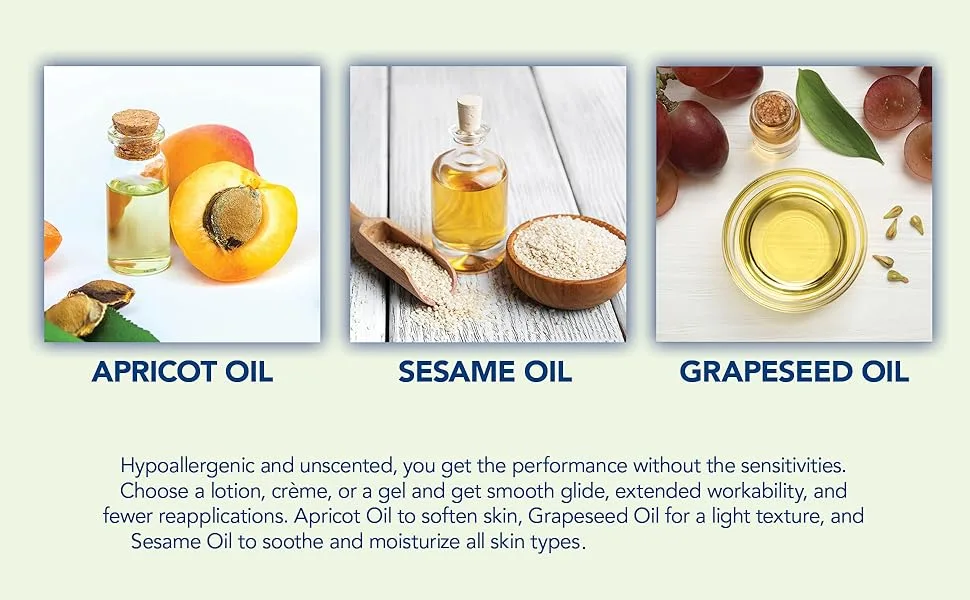 APRICOT OIL

SESAME OIL

GRAPESEED OIL

Hypoallergenic and unscented, you get the performance without the sensitivities. Choose a lotion, crème, or a gel and get smooth glide, extended workability, and fewer reapplications. Apricot Oil to soften skin, Grapeseed Oil for a light texture, and Sesame Oil to soothe and moisturize all skin types.